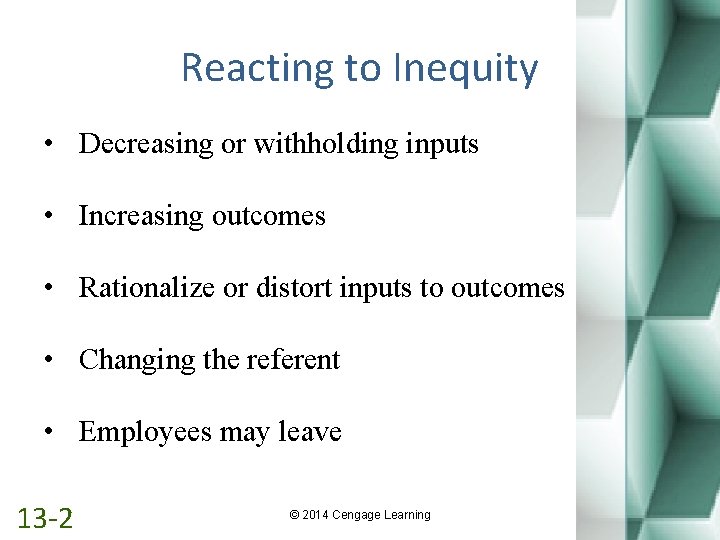 Reacting to Inequity

• Decreasing or withholding inputs

• Increasing outcomes

• Rationalize or distort inputs to outcomes

• Changing the referent

• Employees may leave

13-2

© 2014 Cengage Learning